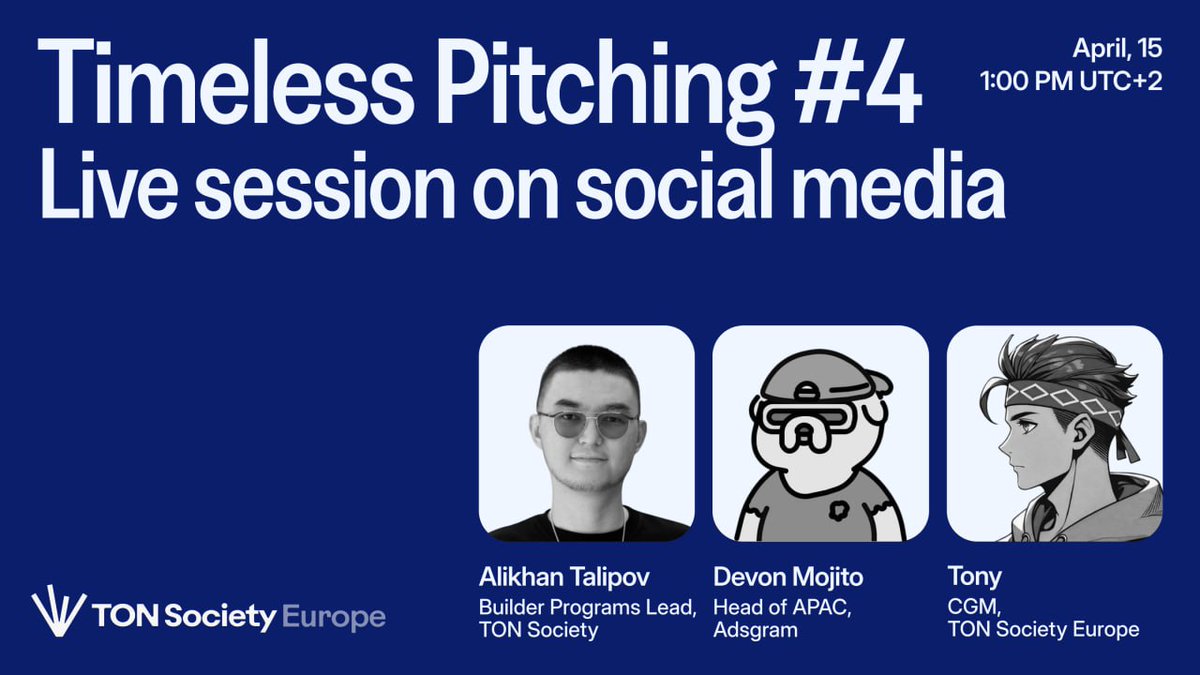 Timeless Pitching #4
Live session on social media

April, 15
1:00 PM UTC+2

Alikhan Talipov
Builder Programs Lead, TON Society

Devon Mojito
Head of APAC, Adsgram

Tony
CGM, TON Society Europe

TON Society Europe